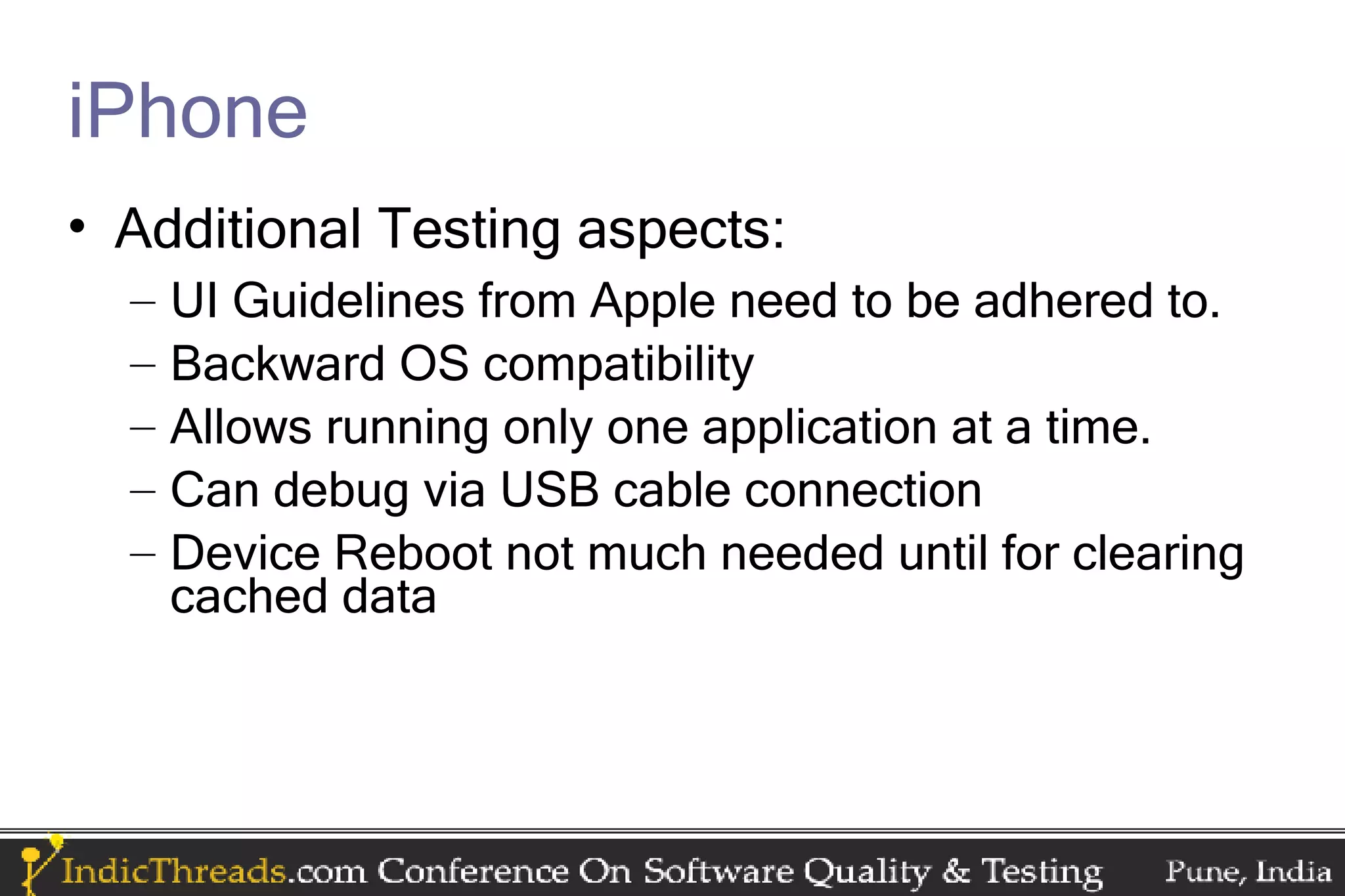 iPhone

• Additional Testing aspects:
– UI Guidelines from Apple need to be adhered to.
– Backward OS compatibility
– Allows running only one application at a time.
– Can debug via USB cable connection
– Device Reboot not much needed until for clearing cached data

IndicThreads.com Conference On Software Quality & Testing Pune, India